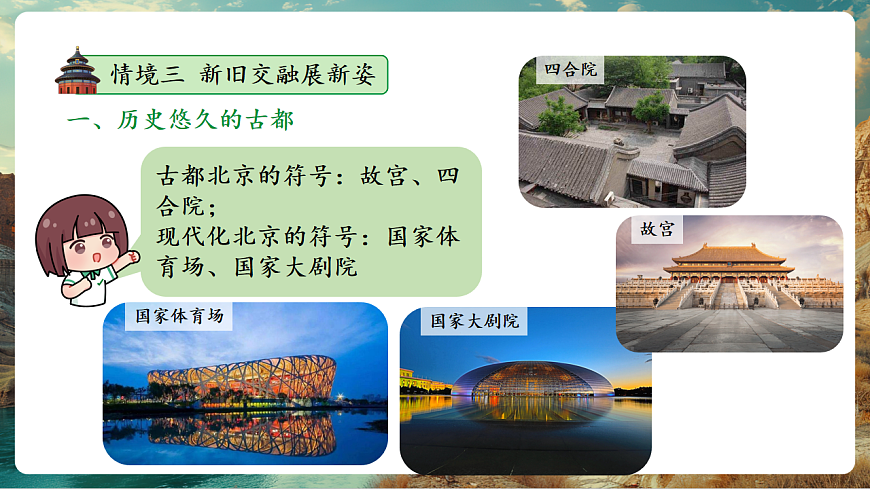 情境三 新旧交融展新姿

一、历史悠久的古都

古都北京的符号：故宫、四合院；
现代化北京的符号：国家体育场、国家大剧院

四合院

故宫

国家体育场

国家大剧院